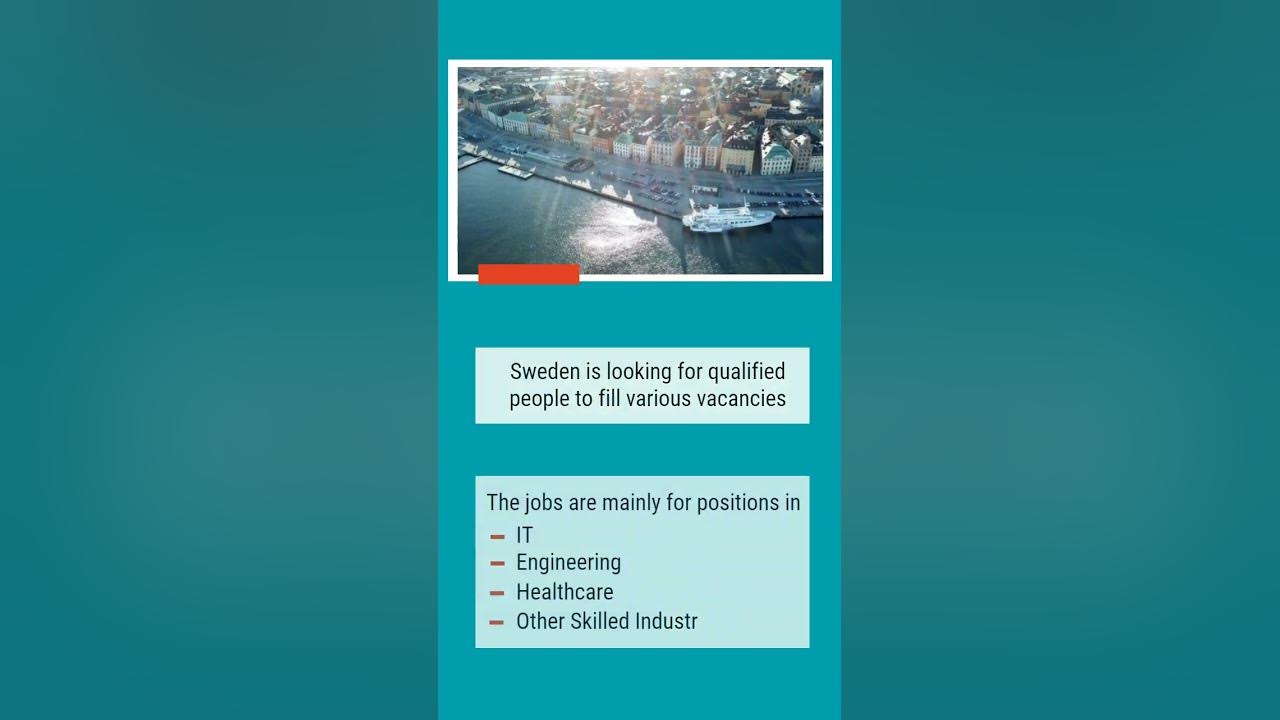 Sweden is looking for qualified people to fill various vacancies

The jobs are mainly for positions in
- IT
- Engineering
- Healthcare
- Other Skilled Industr